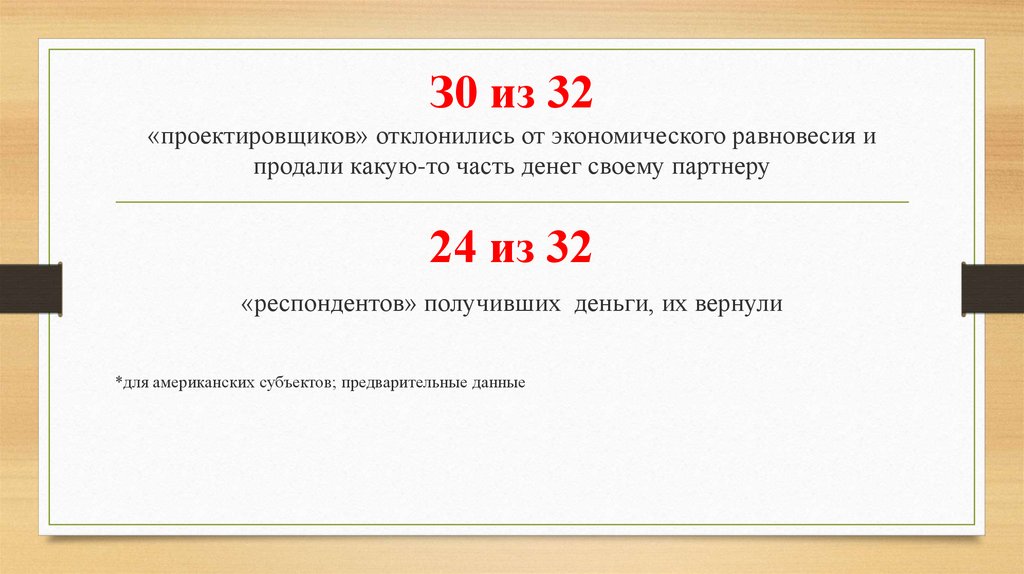 30 из 32

«проектировщиков» отклонились от экономического равновесия и продали какую-то часть денег своему партнеру

24 из 32

«респондентов» получивших деньги, их вернули

*для американских субъектов; предварительные данные